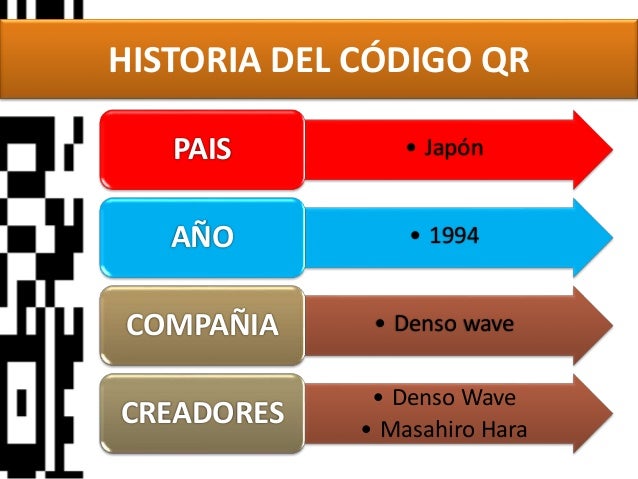 HISTORIA DEL CÓDIGO QR

PAIS
• Japón

AÑO
• 1994

COMPAÑIA
• Denso wave

CREADORES
• Denso Wave
• Masahiro Hara